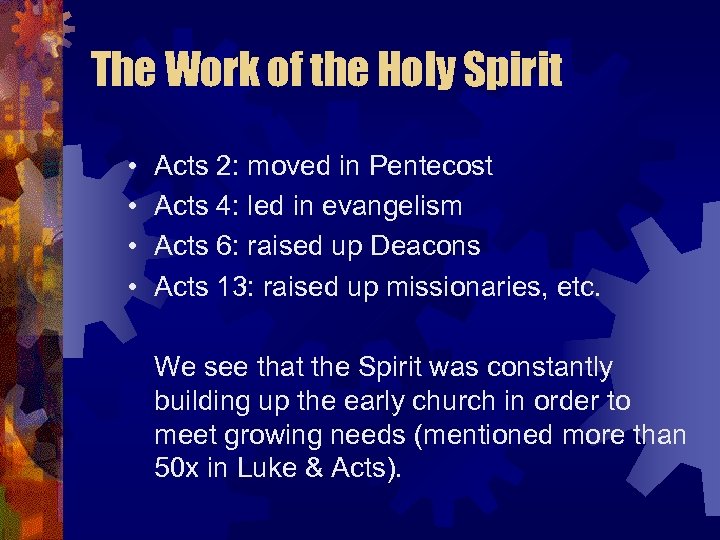 The Work of the Holy Spirit

• Acts 2: moved in Pentecost
• Acts 4: led in evangelism
• Acts 6: raised up Deacons
• Acts 13: raised up missionaries, etc.

We see that the Spirit was constantly building up the early church in order to meet growing needs (mentioned more than 50x in Luke & Acts).